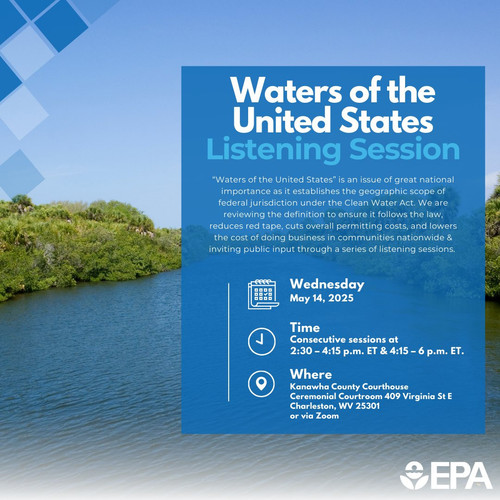 Waters of the United States
Listening Session

"Waters of the United States" is an issue of great national importance as it establishes the geographic scope of federal jurisdiction under the Clean Water Act. We are reviewing the definition to ensure it follows the law, reduces red tape, cuts overall permitting costs, and lowers the cost of doing business in communities nationwide & inviting public input through a series of listening sessions.

Wednesday
May 14, 2025

Time
Consecutive sessions at
2:30 – 4:15 p.m. ET & 4:15 – 6 p.m. ET.

Where
Kanawha County Courthouse
Ceremonial Courtroom 409 Virginia St E
Charleston, WV 25301
or via Zoom

EPA